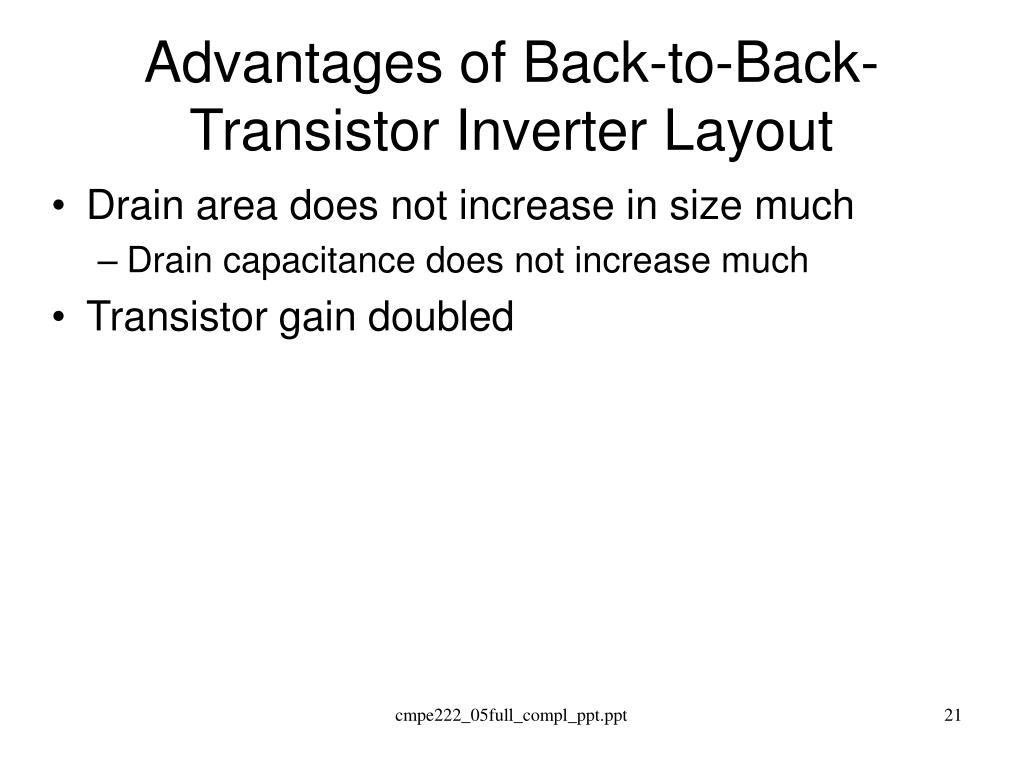 Advantages of Back-to-Back-Transistor Inverter Layout

• Drain area does not increase in size much
– Drain capacitance does not increase much
• Transistor gain doubled

cmpe222_05full_compl_ppt.ppt

21